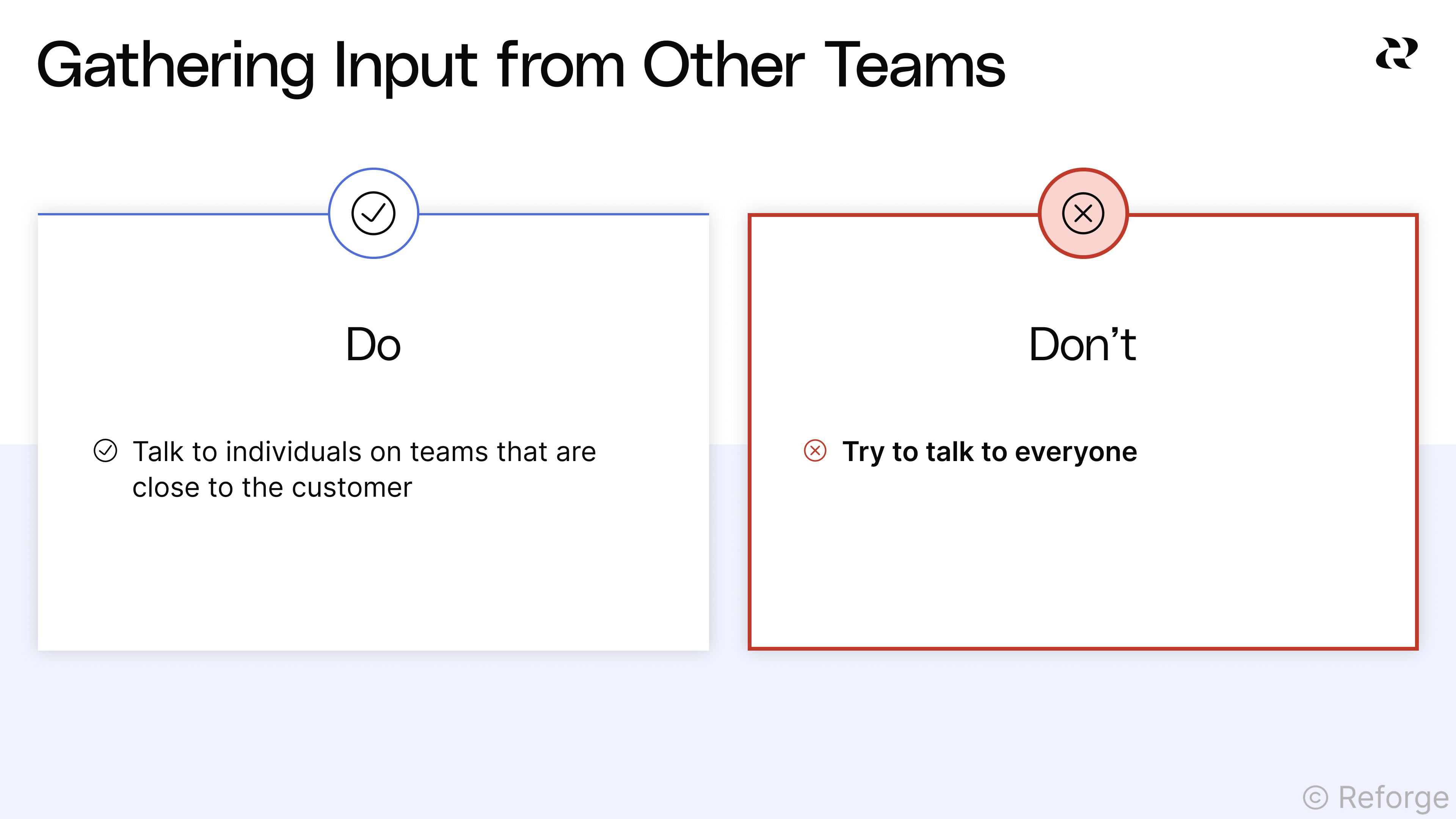 Gathering Input from Other Teams

Do

Talk to individuals on teams that are close to the customer

Don’t

Try to talk to everyone

© Reforge